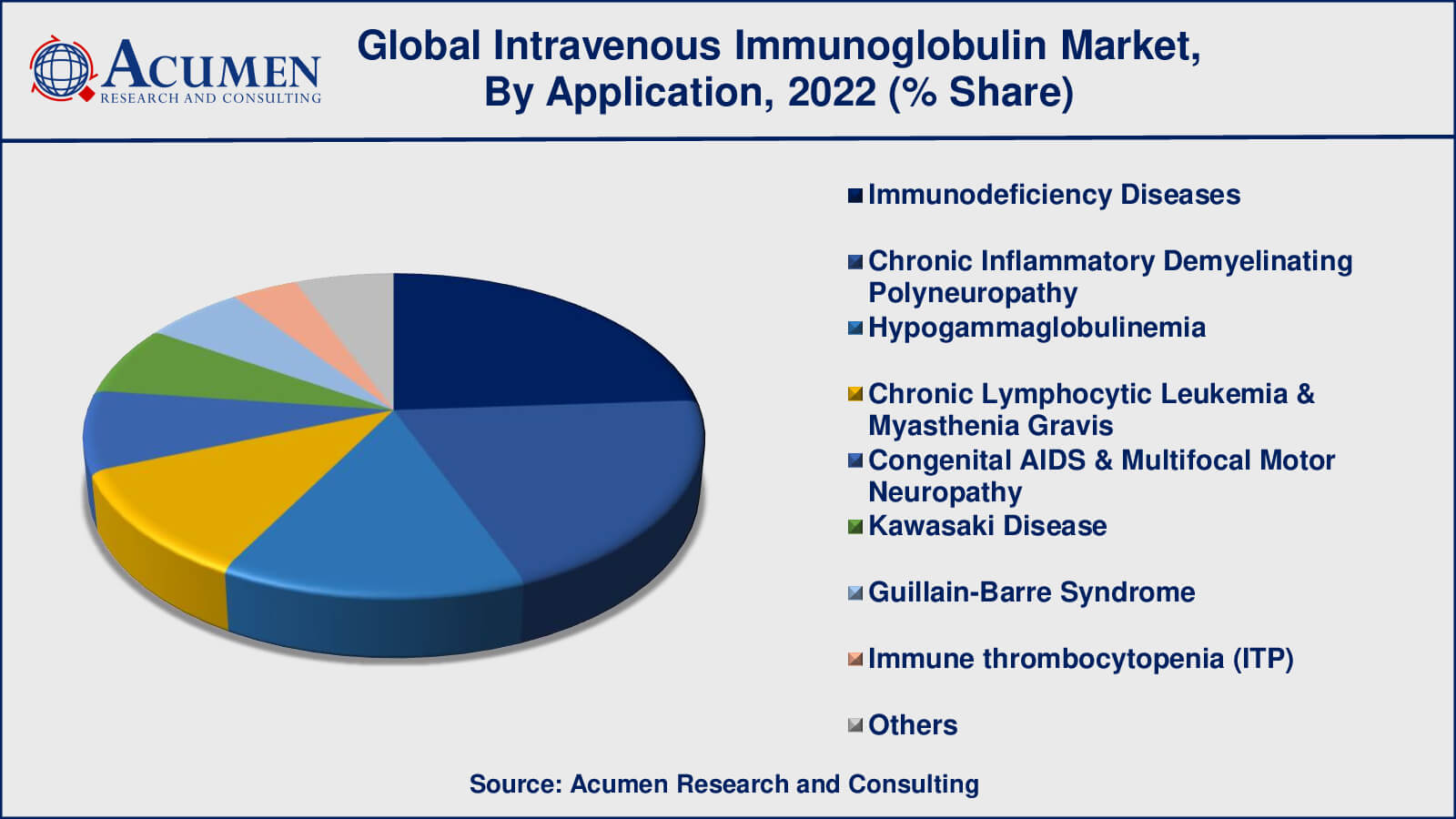 ACUMEN
RESEARCH AND CONSULTING

Global Intravenous Immunoglobulin Market, By Application, 2022 (% Share)

Immunodeficiency Diseases

Chronic Inflammatory Demyelinating Polyneuropathy

Hypogammaglobulinemia

Chronic Lymphocytic Leukemia & Myasthenia Gravis

Congenital AIDS & Multifocal Motor Neuropathy

Kawasaki Disease

Guillain-Barre Syndrome

Immune thrombocytopenia (ITP)

Others

Source: Acumen Research and Consulting